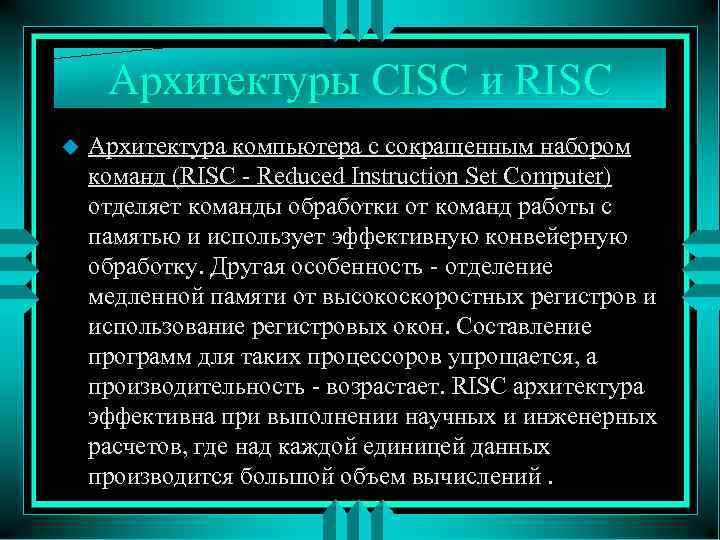 Архитектуры CISC и RISC

Архитектура компьютера с сокращенным набором команд (RISC - Reduced Instruction Set Computer) отделяет команды обработки от команд работы с памятью и использует эффективную конвейерную обработку. Другая особенность - отделение медленной памяти от высокоскоростных регистров и использование регистровых окон. Составление программ для таких процессоров упрощается, а производительность - возрастает. RISC архитектура эффективна при выполнении научных и инженерных расчетов, где над каждой единицей данных производится большой объем вычислений .